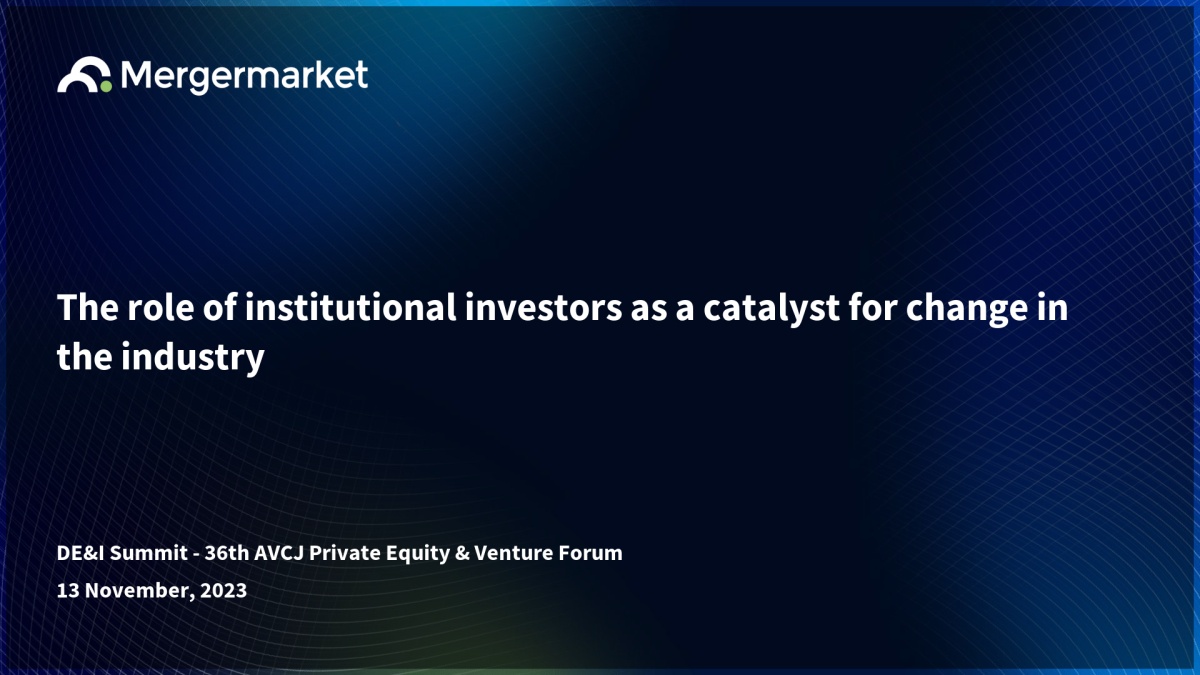 Mergermarket

The role of institutional investors as a catalyst for change in the industry

DE&I Summit - 36th AVCJ Private Equity & Venture Forum

13 November, 2023